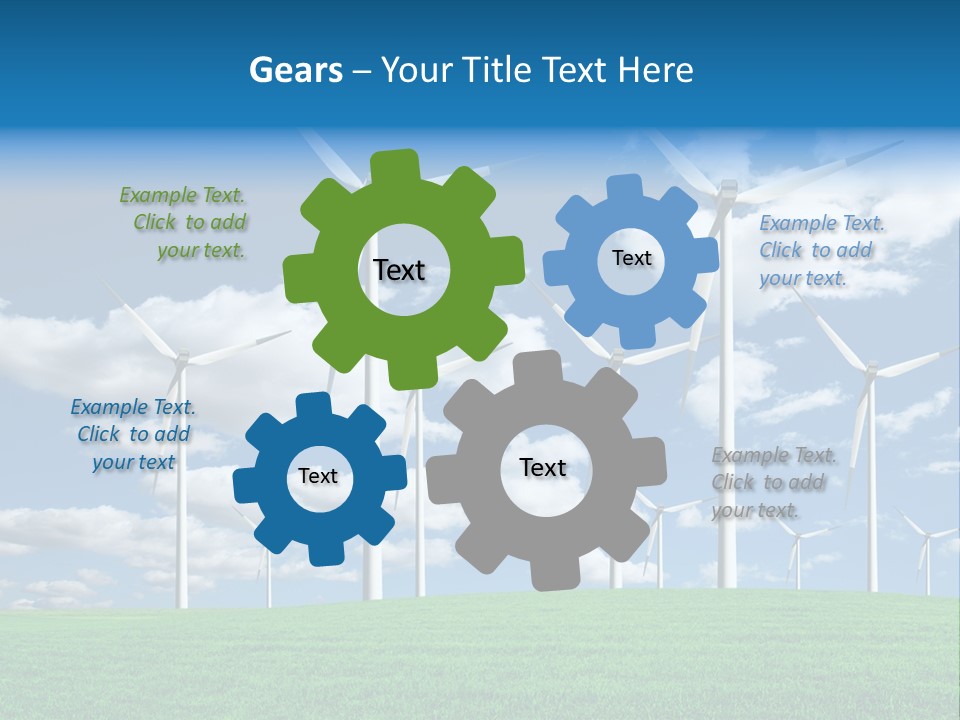 Gears – Your Title Text Here

Example Text. Click to add your text.

Text

Text

Example Text. Click to add your text.

Example Text. Click to add your text

Text

Text

Example Text. Click to add your text.